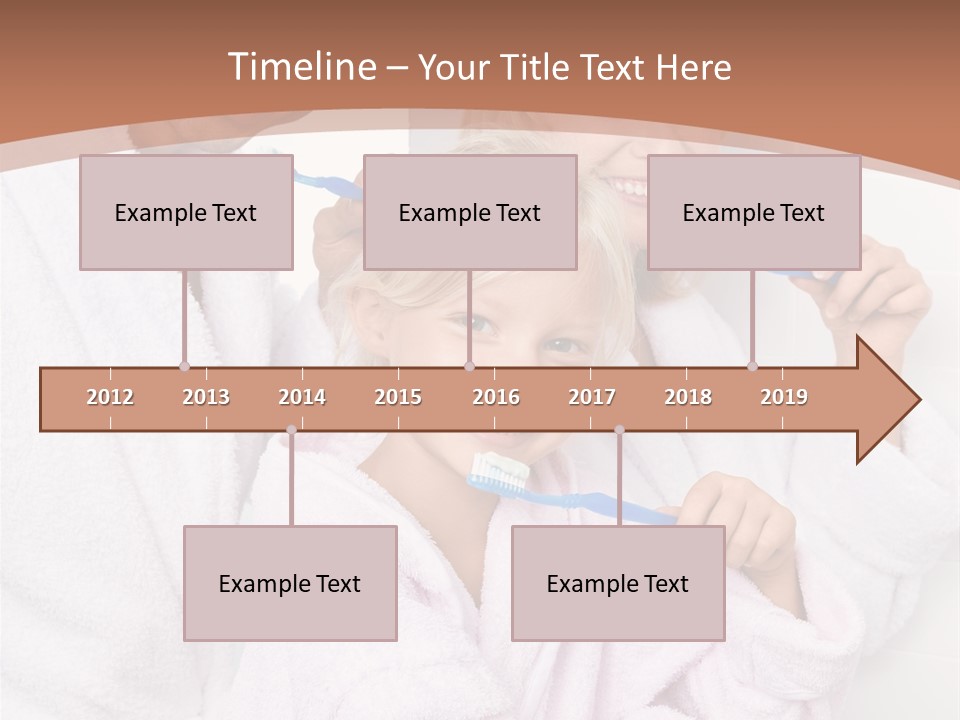 Timeline – Your Title Text Here

Example Text

Example Text

Example Text

2012 2013 2014 2015 2016 2017 2018 2019

Example Text

Example Text